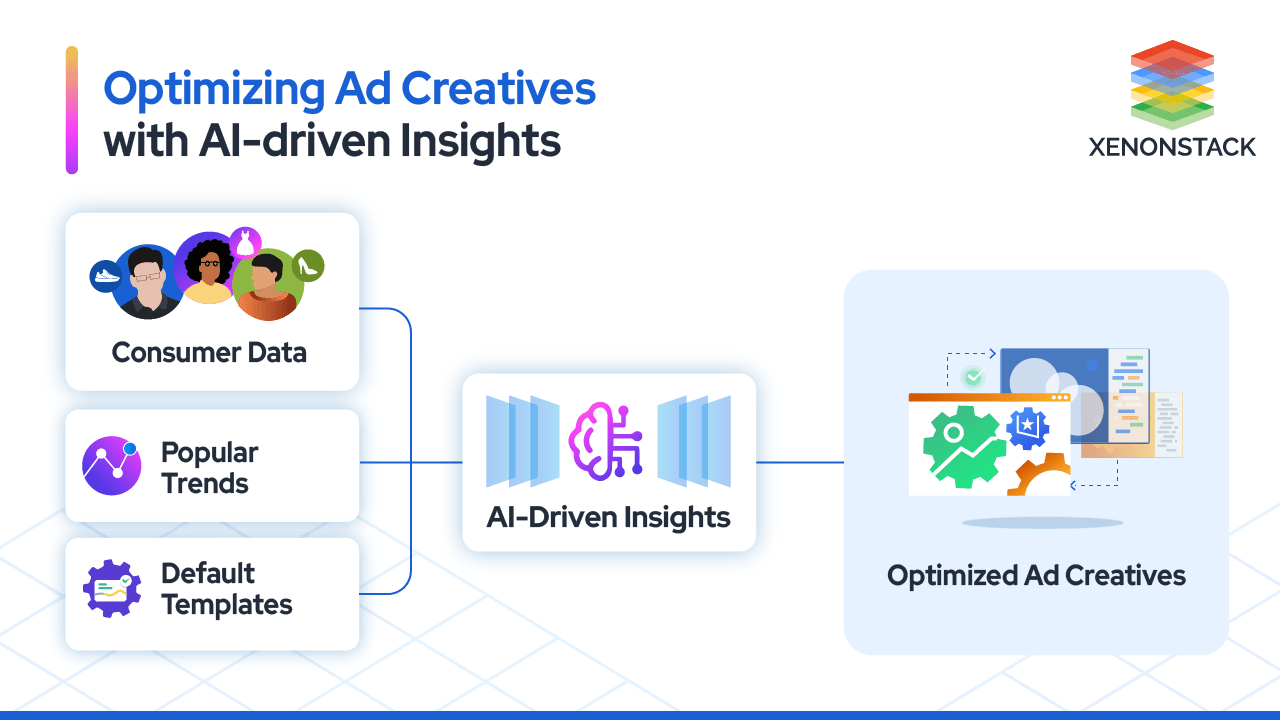 Optimizing Ad Creatives with AI-driven Insights

XENONSTACK

Consumer Data

Popular Trends

Default Templates

AI-Driven Insights

Optimized Ad Creatives